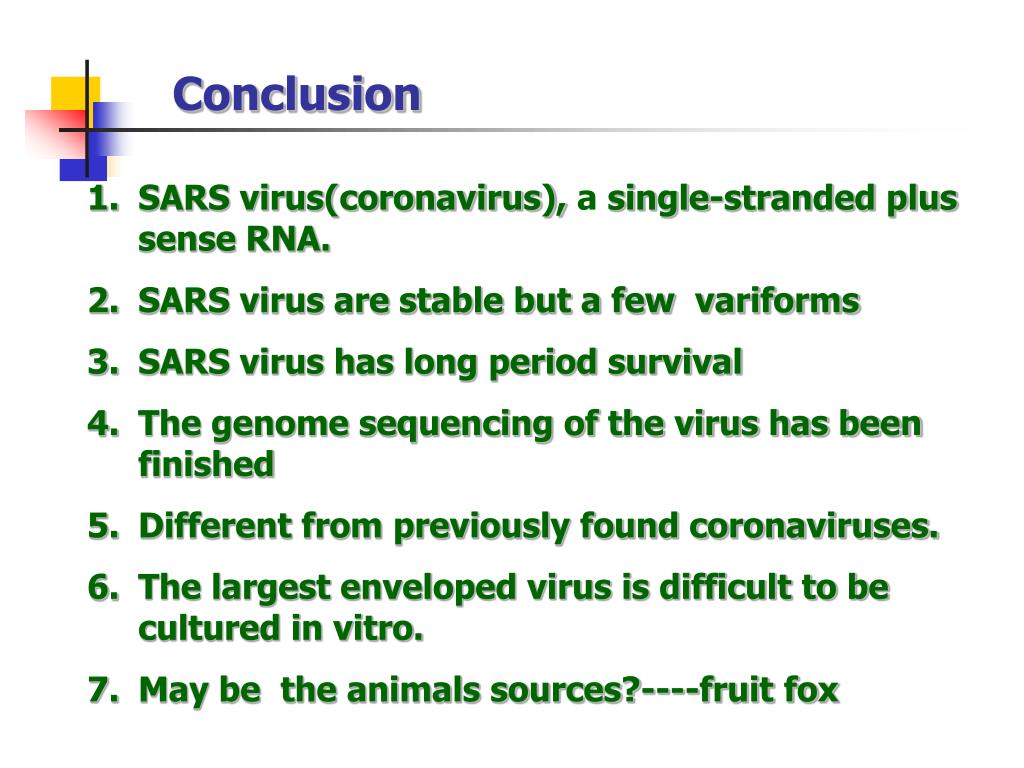 Conclusion

1. SARS virus(coronavirus), a single-stranded plus sense RNA.
2. SARS virus are stable but a few variforms
3. SARS virus has long period survival
4. The genome sequencing of the virus has been finished
5. Different from previously found coronaviruses.
6. The largest enveloped virus is difficult to be cultured in vitro.
7. May be the animals sources?----fruit fox